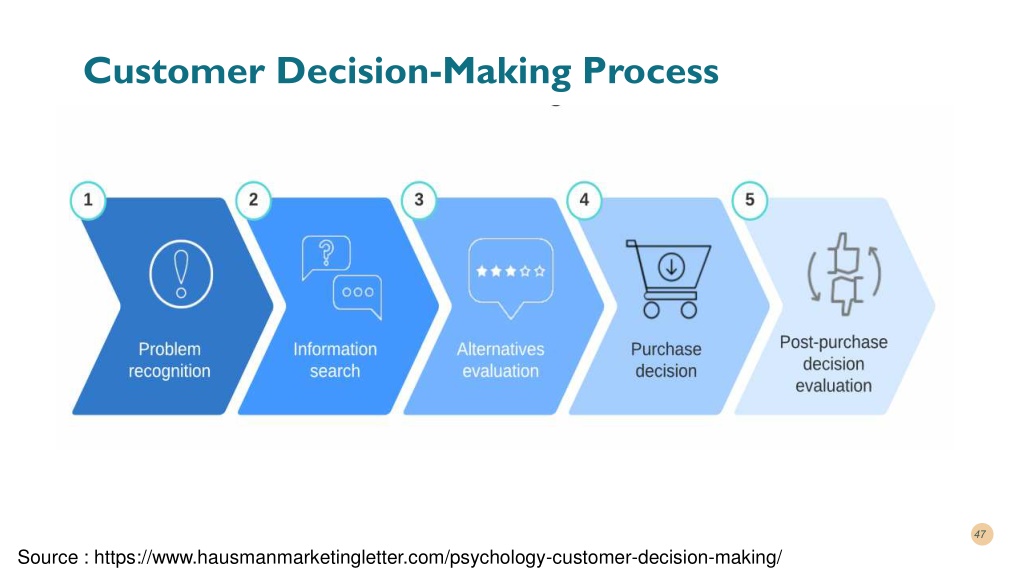 Customer Decision-Making Process

1

Problem recognition

2

Information search

3

Alternatives evaluation

4

Purchase decision

5

Post-purchase decision evaluation

47

Source : https://www.hausmanmarketingletter.com/psychology-customer-decision-making/